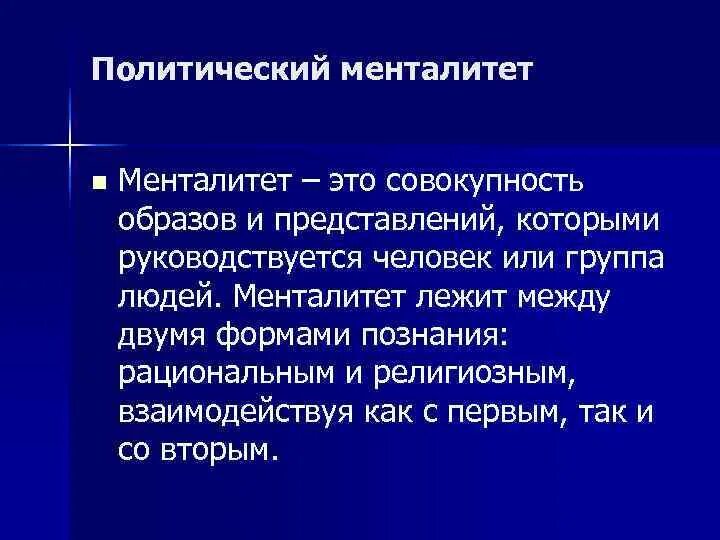 Политический менталитет

Менталитет – это совокупность образов и представлений, которыми руководствуется человек или группа людей. Менталитет лежит между двумя формами познания: рациональным и религиозным, взаимодействуя как с первым, так и со вторым.